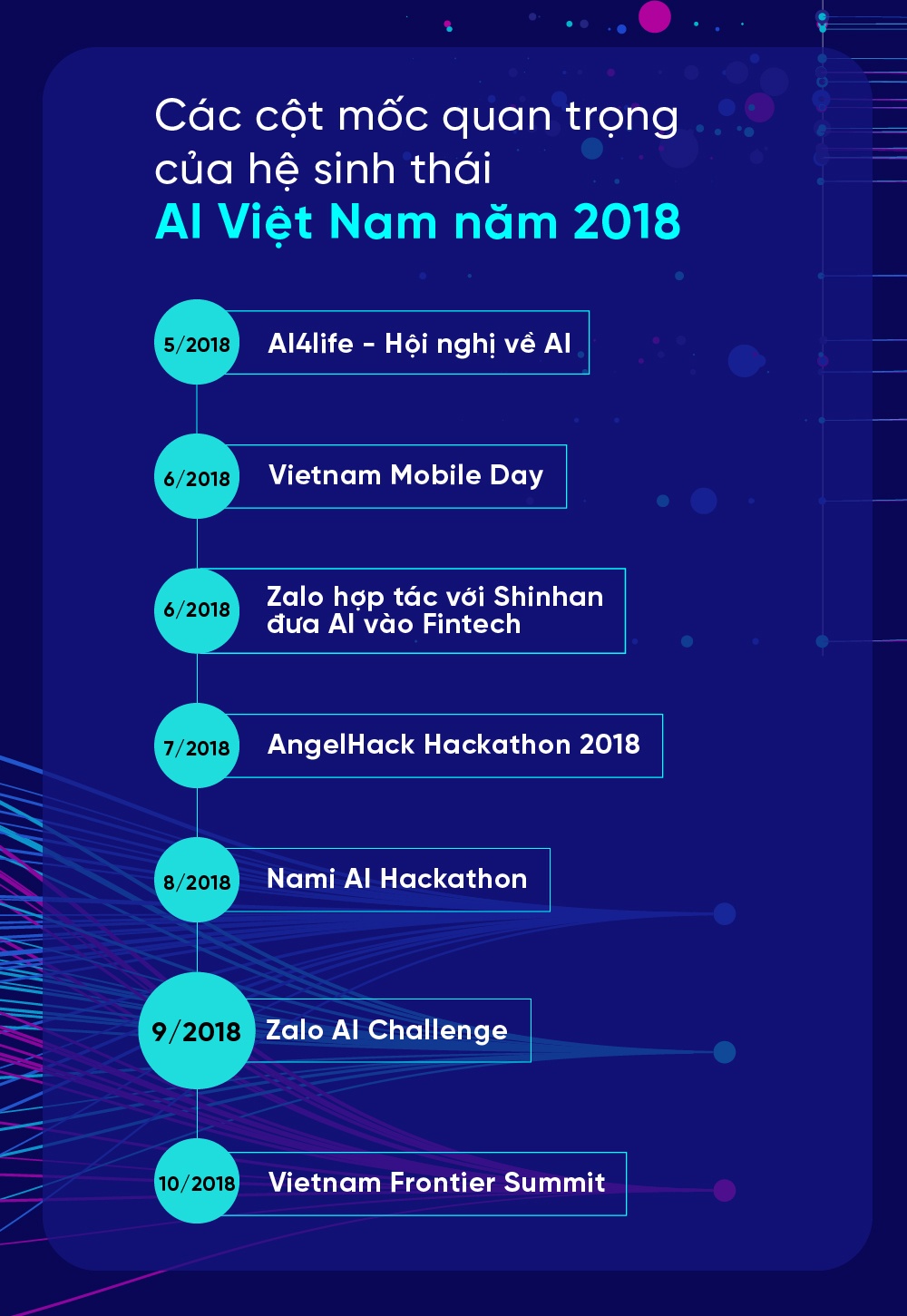 Các cột mốc quan trọng của hệ sinh thái
AI Việt Nam năm 2018

5/2018 AI4life - Hội nghị về AI

6/2018 Vietnam Mobile Day

6/2018 Zalo hợp tác với Shinhan đưa AI vào Fintech

7/2018 AngelHack Hackathon 2018

8/2018 Nami AI Hackathon

9/2018 Zalo AI Challenge

10/2018 Vietnam Frontier Summit